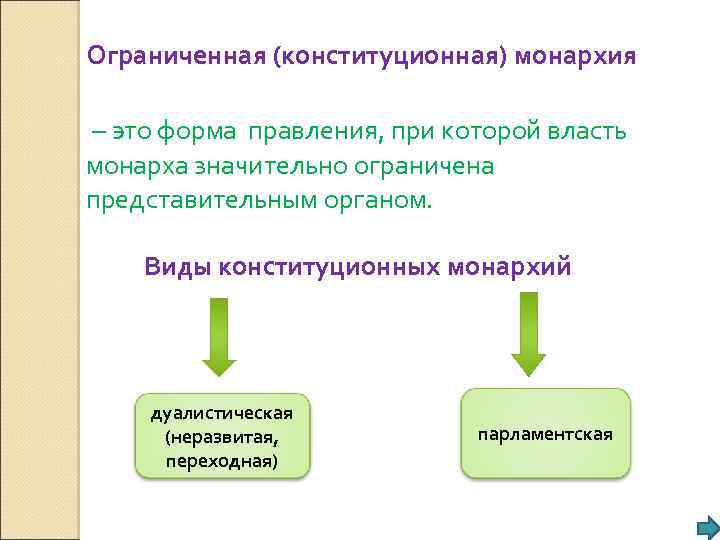 Ограниченная (конституционная) монархия

– это форма правления, при которой власть монарха значительно ограничена представительным органом.

Виды конституционных монархий

дуалистическая (неразвитая, переходная)

парламентская